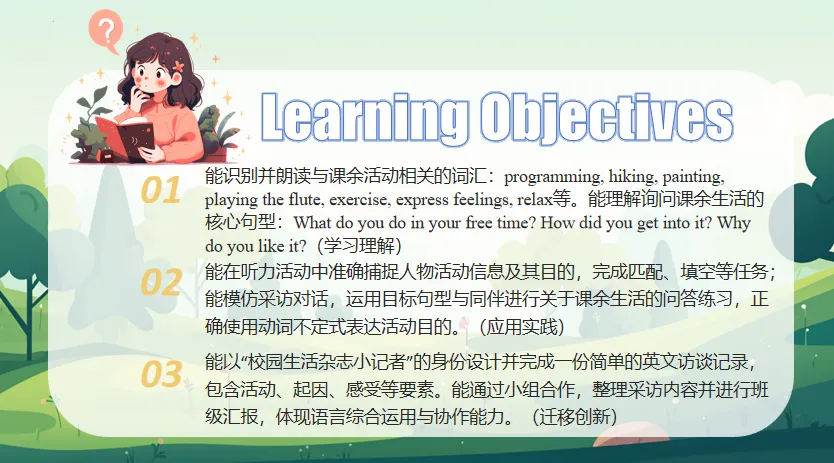 ?

Learning Objectives

01 能识别并朗读与课余活动相关的词汇：programming, hiking, painting, playing the flute, exercise, express feelings, relax等。能理解询问课余生活的核心句型：What do you do in your free time? How did you get into it? Why do you like it?（学习理解）

02 能在听力活动中准确捕捉人物活动信息及其目的，完成匹配、填空等任务；能模仿采访对话，运用目标句型与同伴进行关于课余生活的问答练习，正确使用动词不定式表达活动目的。（应用实践）

03 能以“校园生活杂志小记者”的身份设计并完成一份简单的英文访谈记录，包含活动、起因、感受等要素。能通过小组合作，整理采访内容并进行班级汇报，体现语言综合运用与协作能力。（迁移创新）